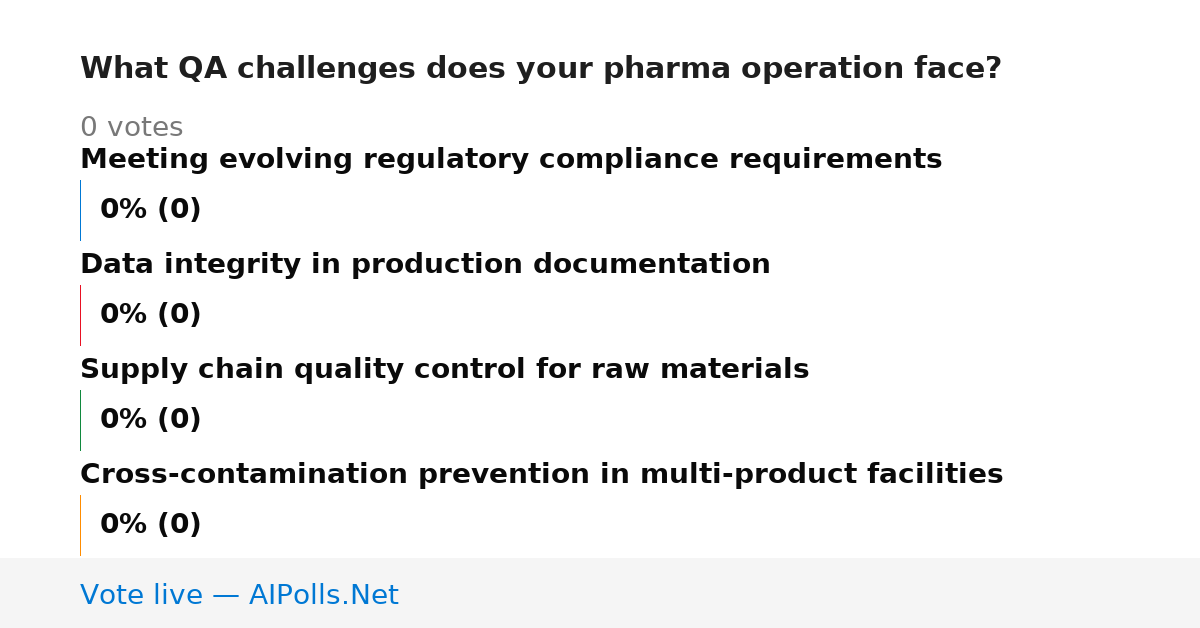 What QA challenges does your pharma operation face?

0 votes

Meeting evolving regulatory compliance requirements

0% (0)

Data integrity in production documentation

0% (0)

Supply chain quality control for raw materials

0% (0)

Cross-contamination prevention in multi-product facilities

0% (0)

Vote live — AIPolls.Net